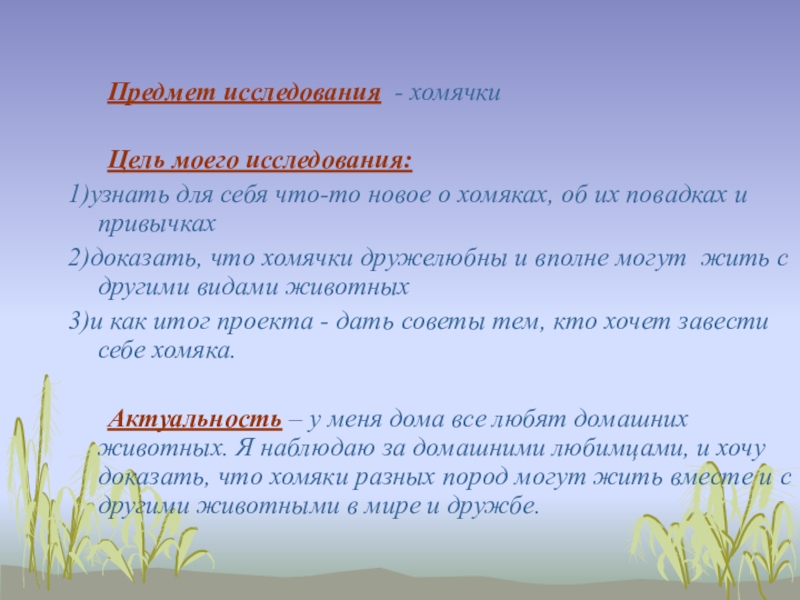 Предмет исследования - хомячки

Цель моего исследования:

1)узнать для себя что-то новое о хомяках, об их повадках и привычках

2)доказать, что хомячки дружелюбны и вполне могут жить с другими видами животных

3)и как итог проекта - дать советы тем, кто хочет завести себе хомяка.

Актуальность – у меня дома все любят домашних животных. Я наблюдаю за домашними любимцами, и хочу доказать, что хомяки разных пород могут жить вместе и с другими животными в мире и дружбе.